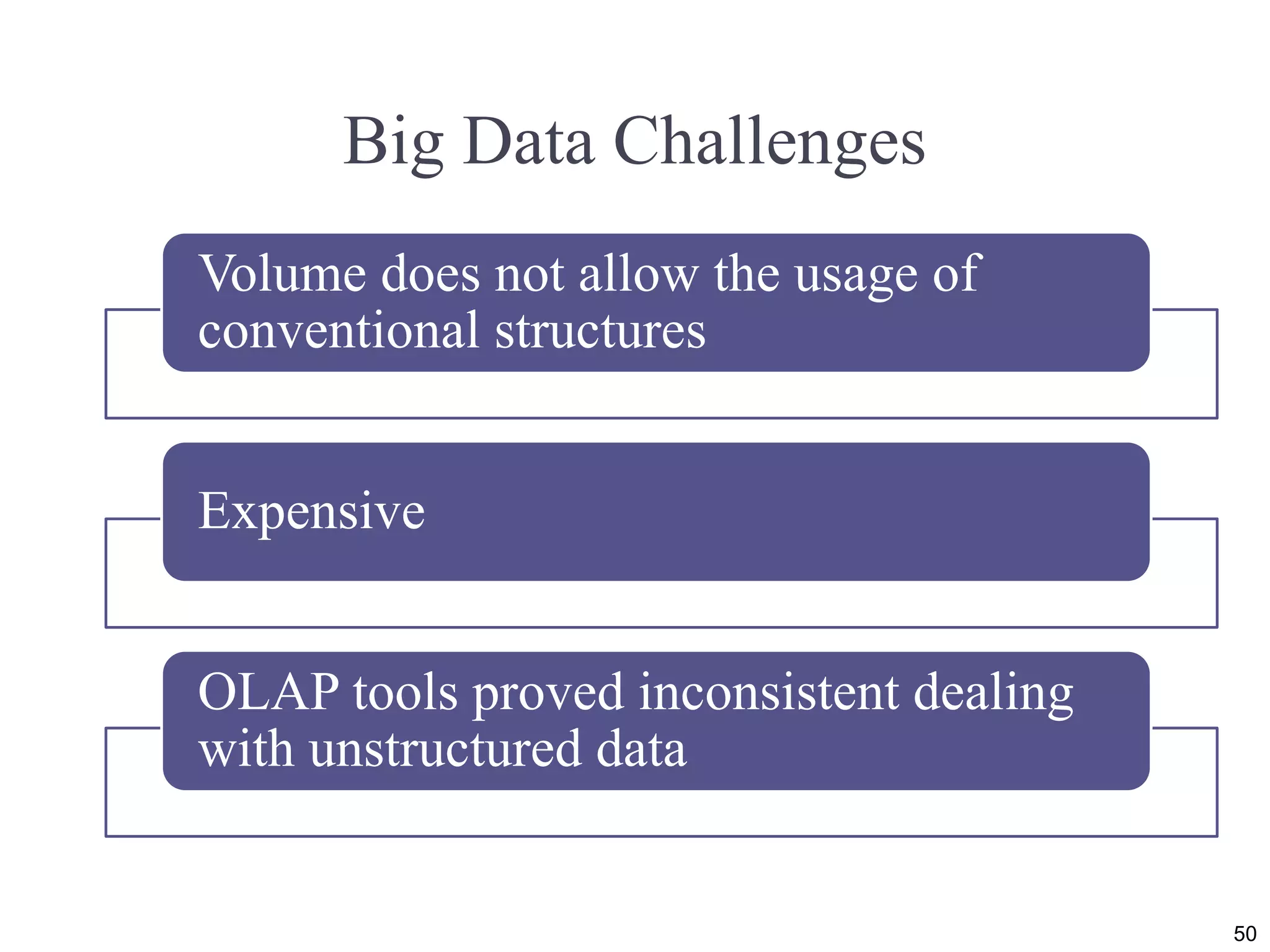 Big Data Challenges

Volume does not allow the usage of conventional structures

Expensive

OLAP tools proved inconsistent dealing with unstructured data

50